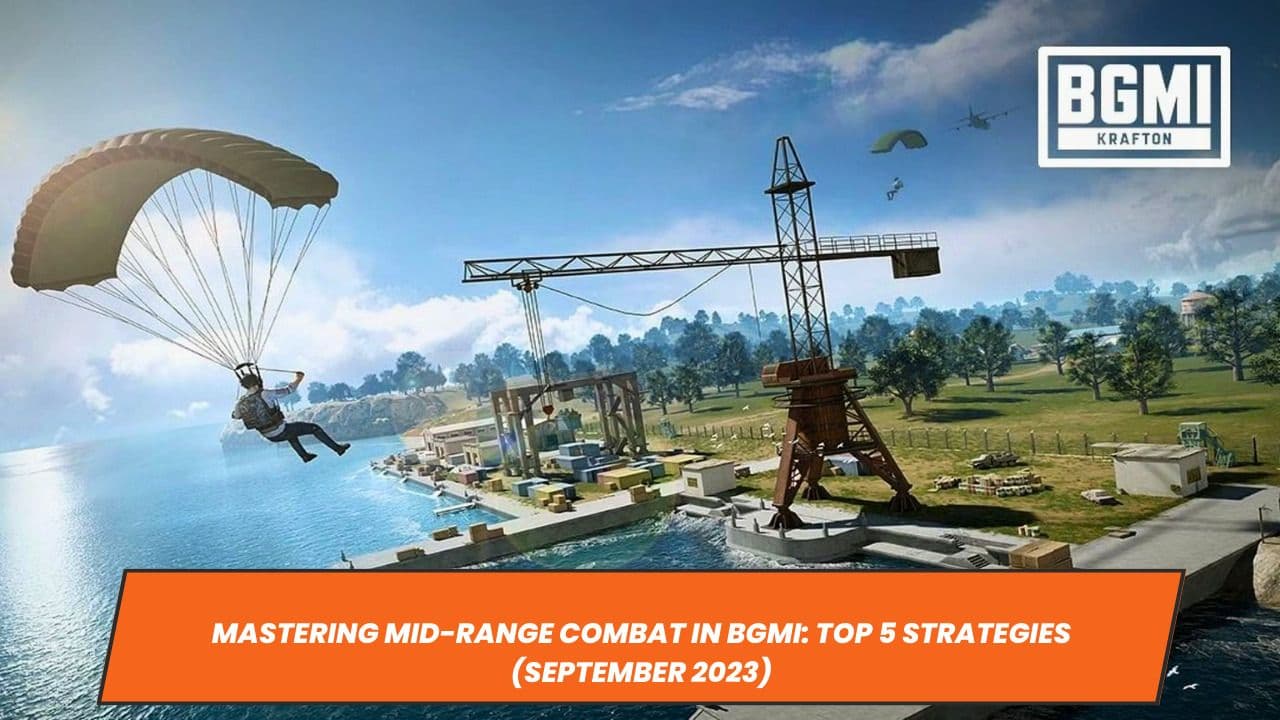 BGMI
KRAFTON

MASTERING MID-RANGE COMBAT IN BGMI: TOP 5 STRATEGIES (SEPTEMBER 2023)